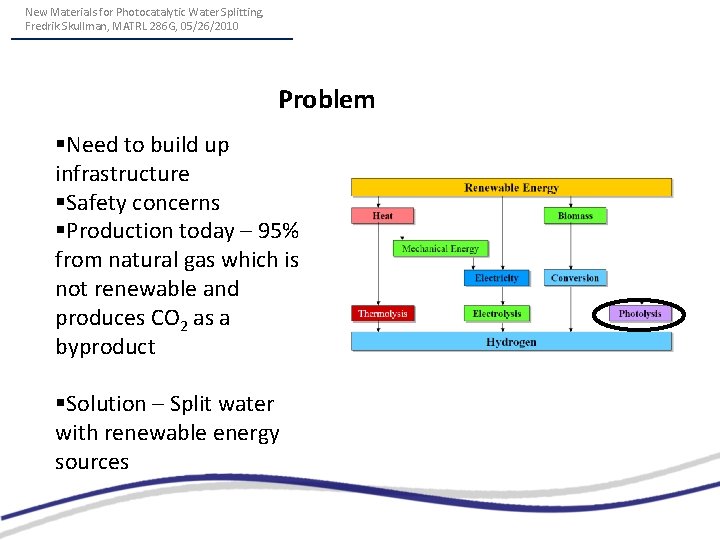 New Materials for Photocatalytic Water Splitting, Fredrik Skullman, MATRL 286G, 05/26/2010

Problem

▪Need to build up infrastructure
▪Safety concerns
▪Production today – 95% from natural gas which is not renewable and produces $CO_2$ as a byproduct

▪Solution – Split water with renewable energy sources

Renewable Energy
Heat
Biomass
Mechanical Energy
Electricity
Conversion
Thermolysis
Electrolysis
Photolysis
Hydrogen